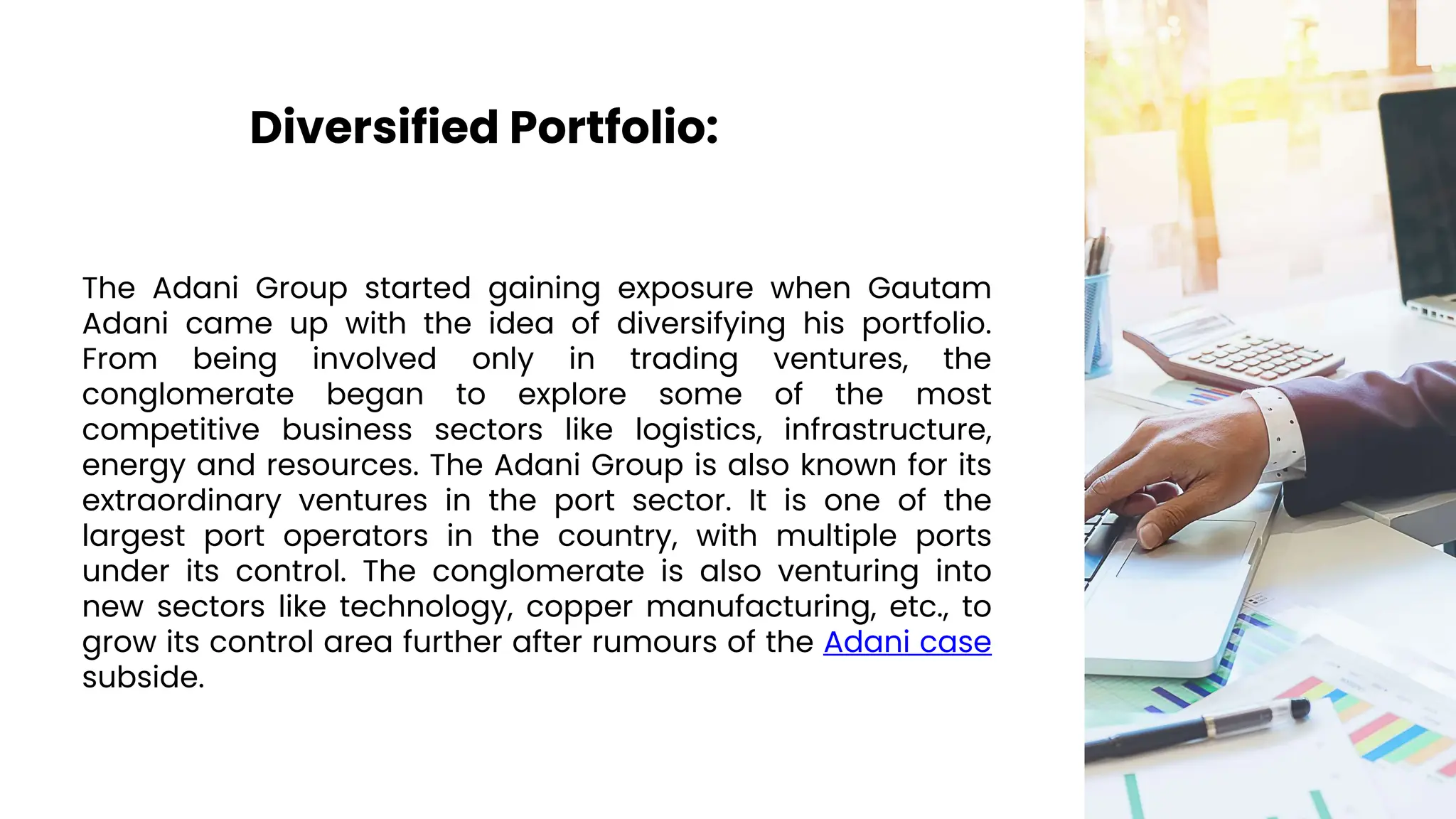 Diversified Portfolio:

The Adani Group started gaining exposure when Gautam Adani came up with the idea of diversifying his portfolio. From being involved only in trading ventures, the conglomerate began to explore some of the most competitive business sectors like logistics, infrastructure, energy and resources. The Adani Group is also known for its extraordinary ventures in the port sector. It is one of the largest port operators in the country, with multiple ports under its control. The conglomerate is also venturing into new sectors like technology, copper manufacturing, etc., to grow its control area further after rumours of the Adani case subside.